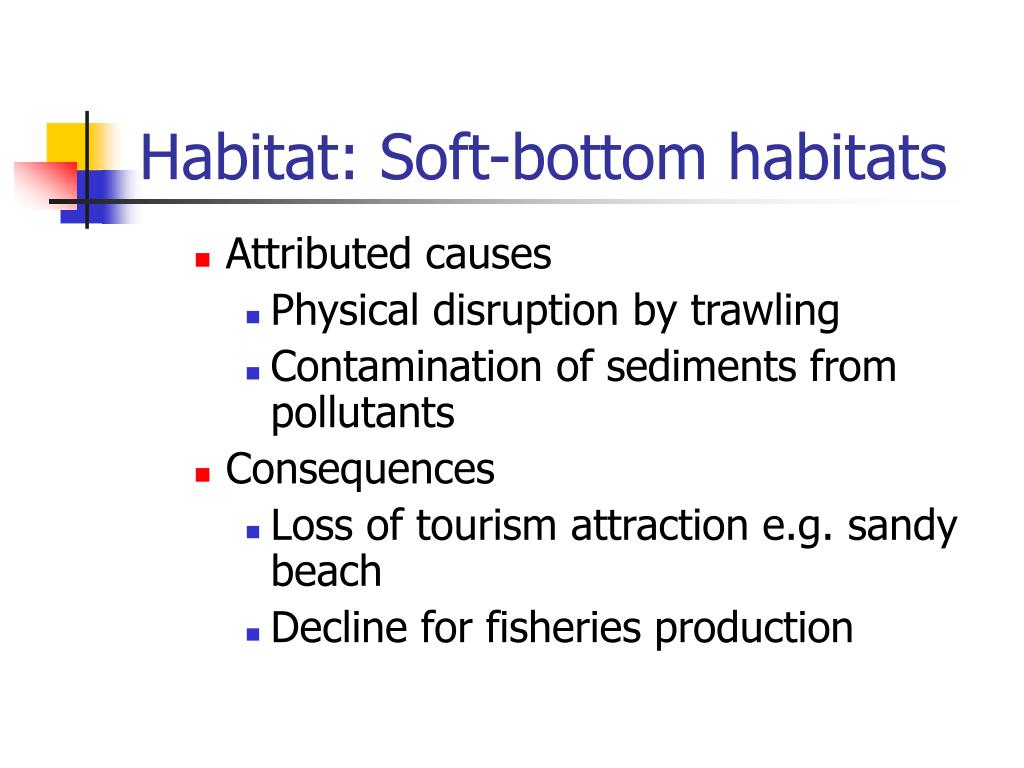 Habitat: Soft-bottom habitats

- Attributed causes
  - Physical disruption by trawling
  - Contamination of sediments from pollutants
- Consequences
  - Loss of tourism attraction e.g. sandy beach
  - Decline for fisheries production